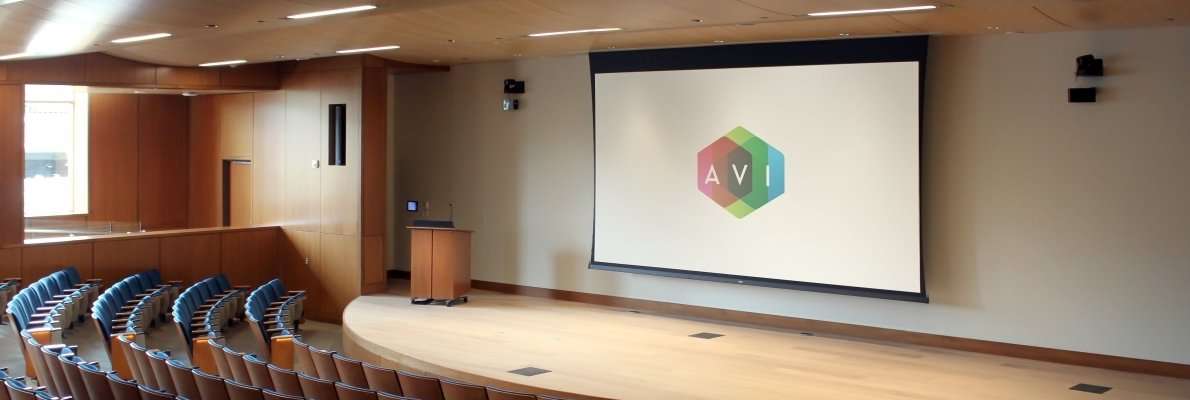 AVI